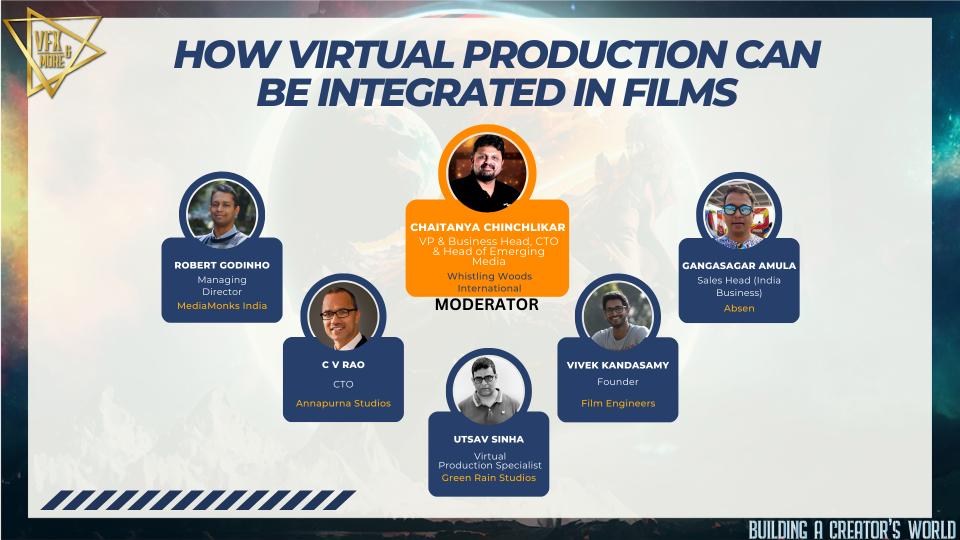 VFX & MORE

HOW VIRTUAL PRODUCTION CAN BE INTEGRATED IN FILMS

CHAITANYA CHINCHLIKAR
VP & Business Head, CTO & Head of Emerging Media
Whistling Woods International
MODERATOR

ROBERT GODINHO
Managing Director
MediaMonks India

GANGASAGAR AMULA
Sales Head (India Business)
Absen

C V RAO
CTO
Annapurna Studios

VIVEK KANDASAMY
Founder
Film Engineers

UTSAV SINHA
Virtual Production Specialist
Green Rain Studios

BUILDING A CREATOR'S WORLD